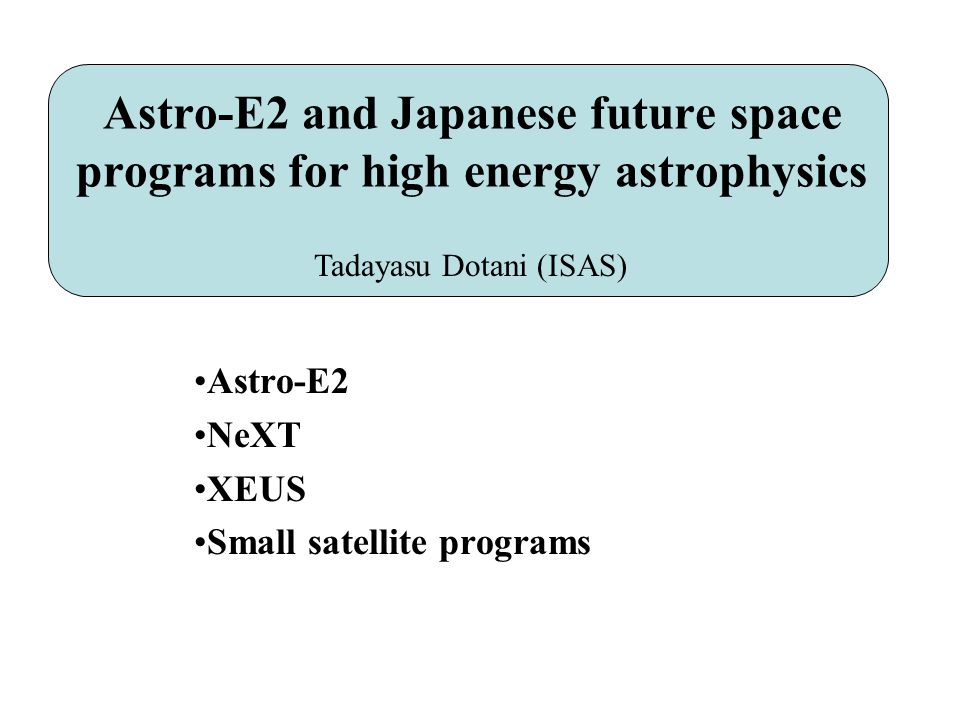 Astro-E2 and Japanese future space programs for high energy astrophysics

Tadayasu Dotani (ISAS)

•Astro-E2
•NeXT
•XEUS
•Small satellite programs